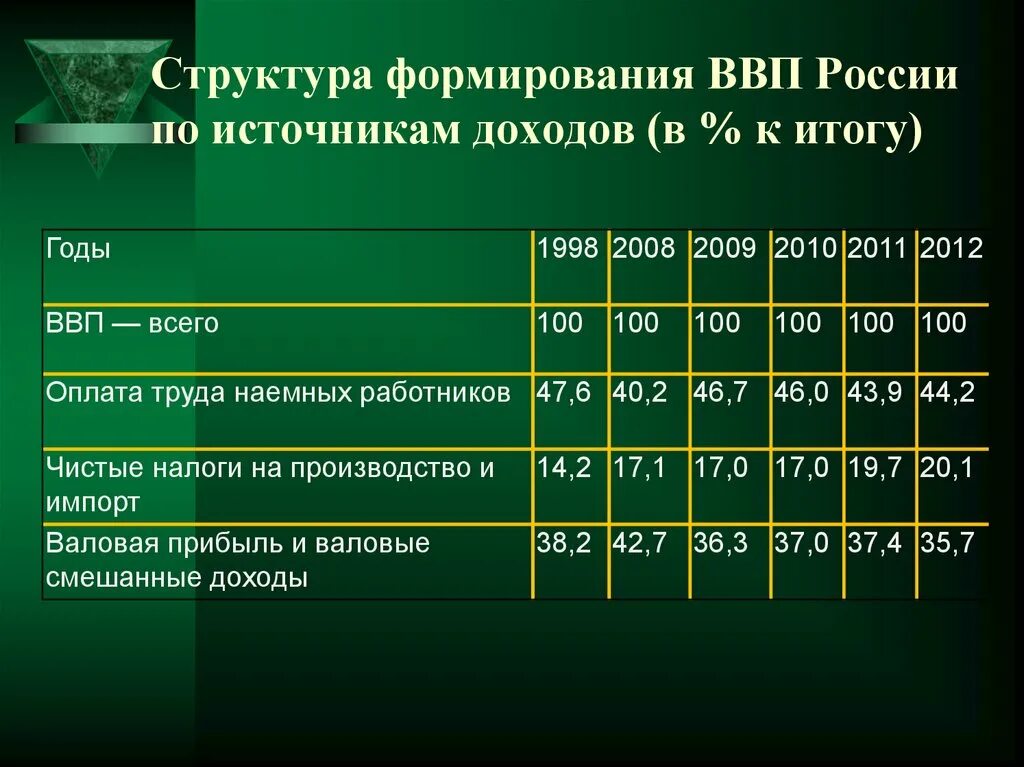 Структура формирования ВВП России по источникам доходов (в % к итогу)

| Годы | 1998 | 2008 | 2009 | 2010 | 2011 | 2012 |
|---|---|---|---|---|---|---|
| ВВП — всего | 100 | 100 | 100 | 100 | 100 | 100 |
| Оплата труда наемных работников | 47,6 | 40,2 | 46,7 | 46,0 | 43,9 | 44,2 |
| Чистые налоги на производство и импорт | 14,2 | 17,1 | 17,0 | 17,0 | 19,7 | 20,1 |
| Валовая прибыль и валовые смешанные доходы | 38,2 | 42,7 | 36,3 | 37,0 | 37,4 | 35,7 |